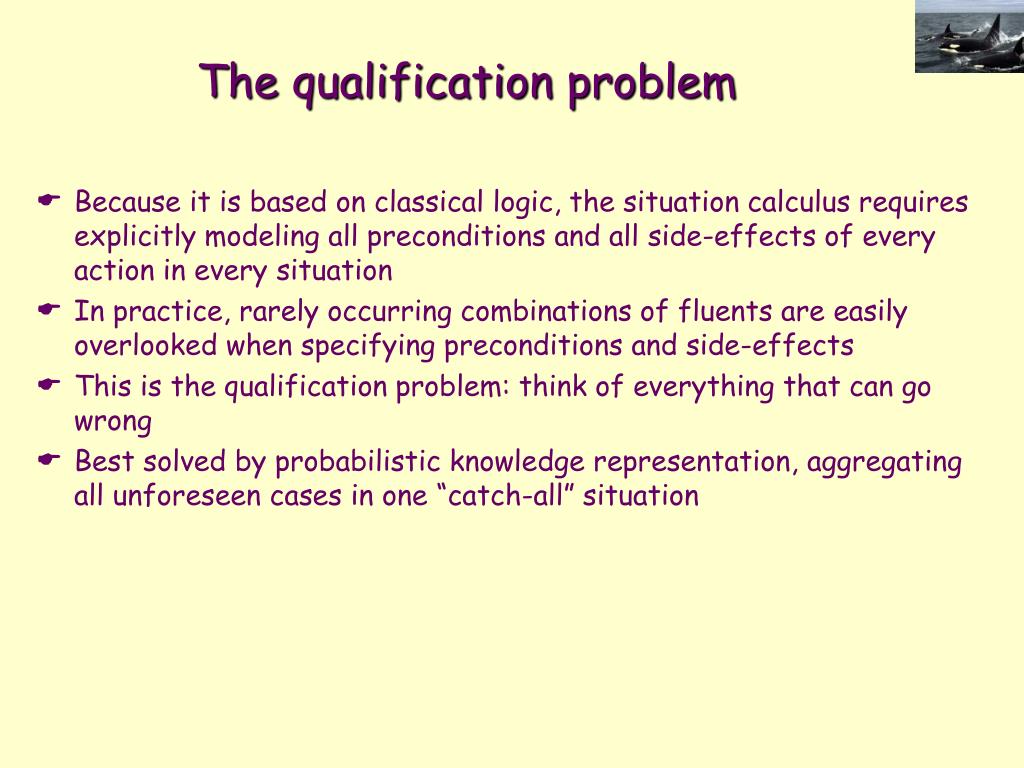 The qualification problem

Because it is based on classical logic, the situation calculus requires explicitly modeling all preconditions and all side-effects of every action in every situation

In practice, rarely occurring combinations of fluents are easily overlooked when specifying preconditions and side-effects

This is the qualification problem: think of everything that can go wrong

Best solved by probabilistic knowledge representation, aggregating all unforeseen cases in one “catch-all” situation